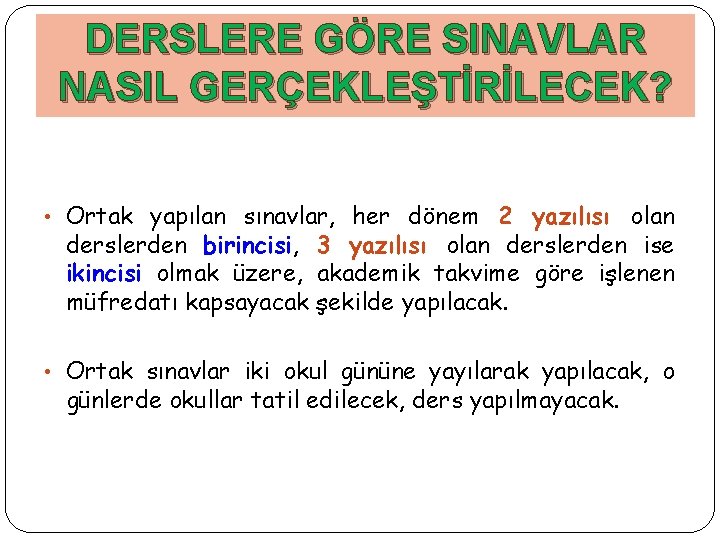 DERSLERE GÖRE SINAVLAR NASIL GERÇEKLEŞTİRİLECEK?

• Ortak yapılan sınavlar, her dönem 2 yazılısı olan derslerden birincisi, 3 yazılısı olan derslerden ise ikincisi olmak üzere, akademik takvime göre işlenen müfredatı kapsayacak şekilde yapılacak.

• Ortak sınavlar iki okul gününe yayılarak yapılacak, o günlerde okullar tatil edilecek, ders yapılmayacak.